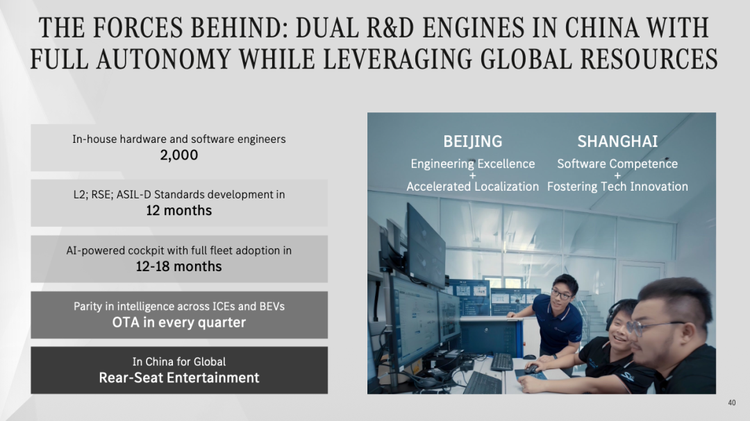 THE FORCES BEHIND: DUAL R&D ENGINES IN CHINA WITH FULL AUTONOMY WHILE LEVERAGING GLOBAL RESOURCES

In-house hardware and software engineers
2,000

L2; RSE; ASIL-D Standards development in
12 months

AI-powered cockpit with full fleet adoption in
12-18 months

Parity in intelligence across ICEs and BEVs
OTA in every quarter

In China for Global
Rear-Seat Entertainment

BEIJING
Engineering Excellence
+
Accelerated Localization

SHANGHAI
Software Competence
+
Fostering Tech Innovation

40